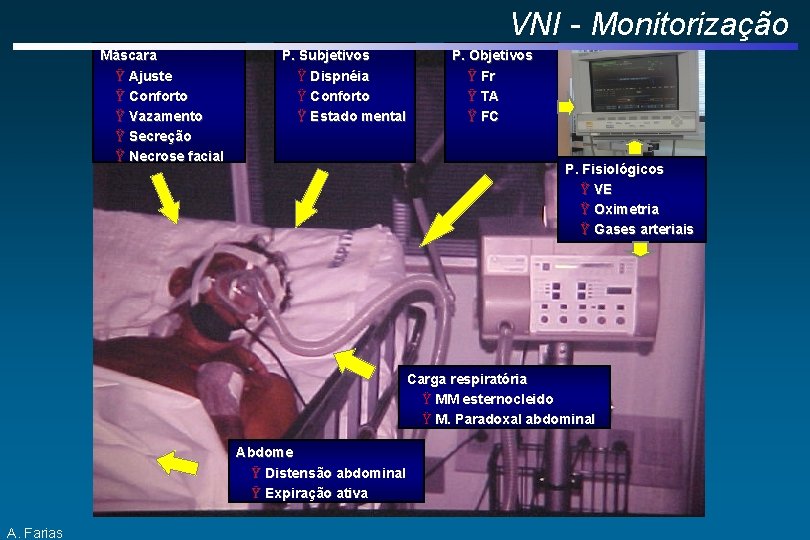 VNI - Monitorização

Máscara
Ÿ Ajuste
Ÿ Conforto
Ÿ Vazamento
Ÿ Secreção
Ÿ Necrose facial

P. Subjetivos
Ÿ Dispnéia
Ÿ Conforto
Ÿ Estado mental

P. Objetivos
Ÿ Fr
Ÿ TA
Ÿ FC

P. Fisiológicos
Ÿ VE
Ÿ Oximetria
Ÿ Gases arteriais

Carga respiratória
Ÿ MM esternocleido
Ÿ M. Paradoxal abdominal

Abdome
Ÿ Distensão abdominal
Ÿ Expiração ativa

A. Farias